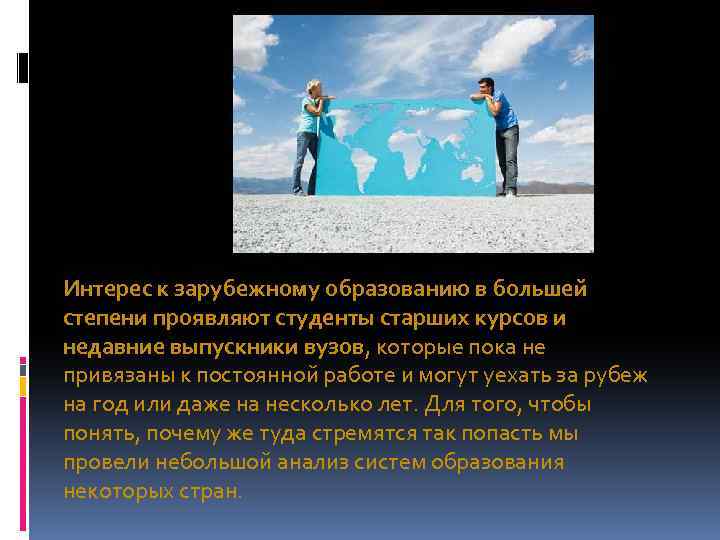 Интерес к зарубежному образованию в большей степени проявляют студенты старших курсов и недавние выпускники вузов, которые пока не привязаны к постоянной работе и могут уехать за рубеж на год или даже на несколько лет. Для того, чтобы понять, почему же туда стремятся так попасть мы провели небольшой анализ систем образования некоторых стран.